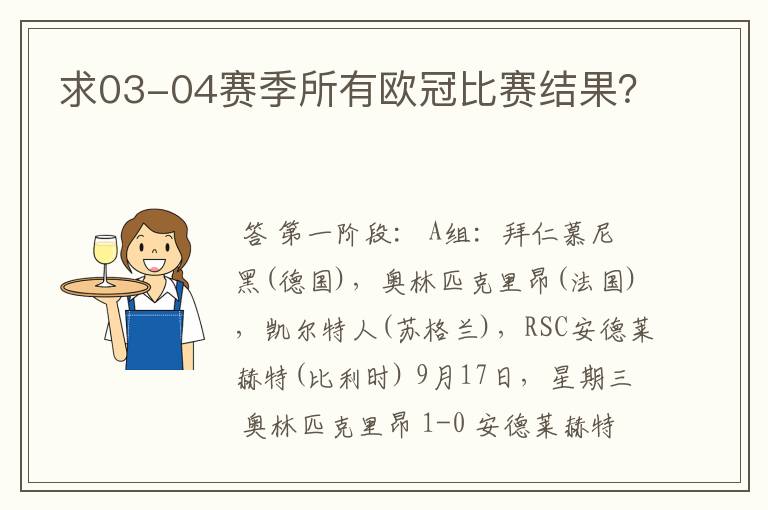 求03-04赛季所有欧冠比赛结果?

答 第一阶段: A组: 拜仁慕尼黑(德国), 奥林匹克里昂(法国), 凯尔特人(苏格兰), RSC安德莱赫特(比利时) 9月17日, 星期三 奥林匹克里昂 1-0 安德莱赫特